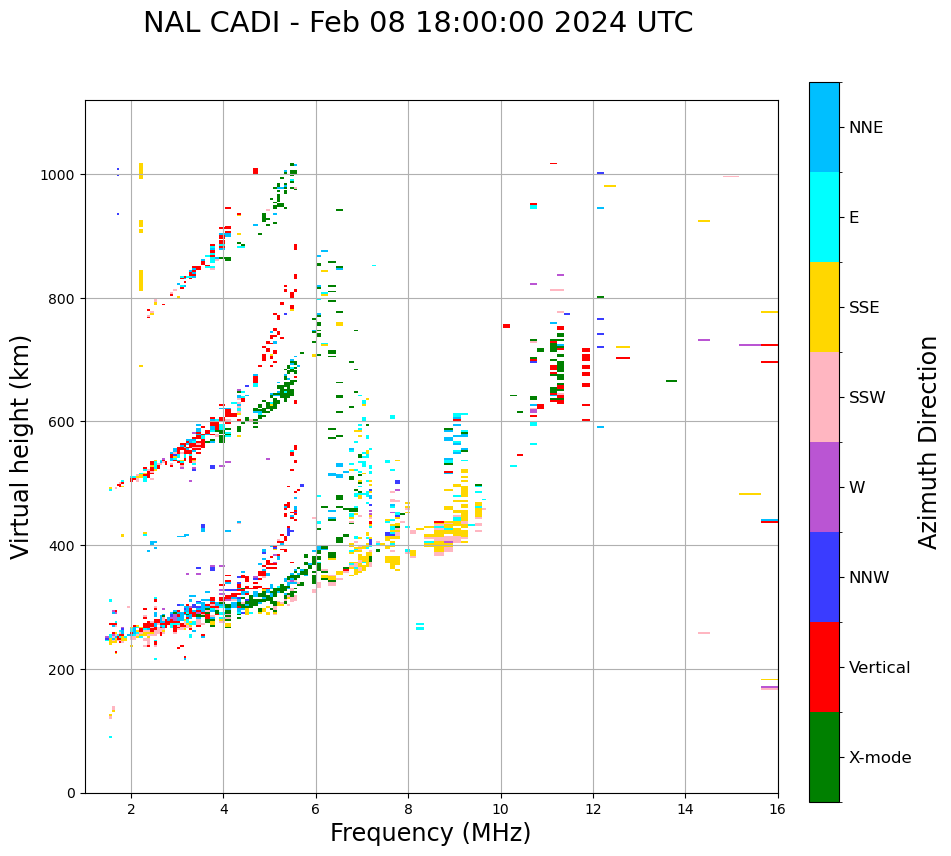 NAL CADI - Feb 08 18:00:00 2024 UTC

Virtual height (km)

1000
800
600
400
200
0

2
4
6
8
10
12
14
16

Frequency (MHz)

NNE
E
SSE
SSW
W
NNW
Vertical
X-mode

Azimuth Direction